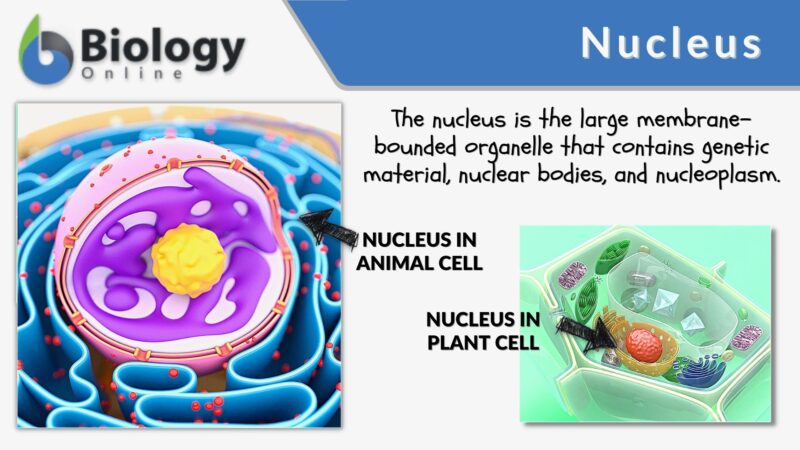 Biology Online

Nucleus

The nucleus is the large membrane-bounded organelle that contains genetic material, nuclear bodies, and nucleoplasm.

NUCLEUS IN ANIMAL CELL

NUCLEUS IN PLANT CELL